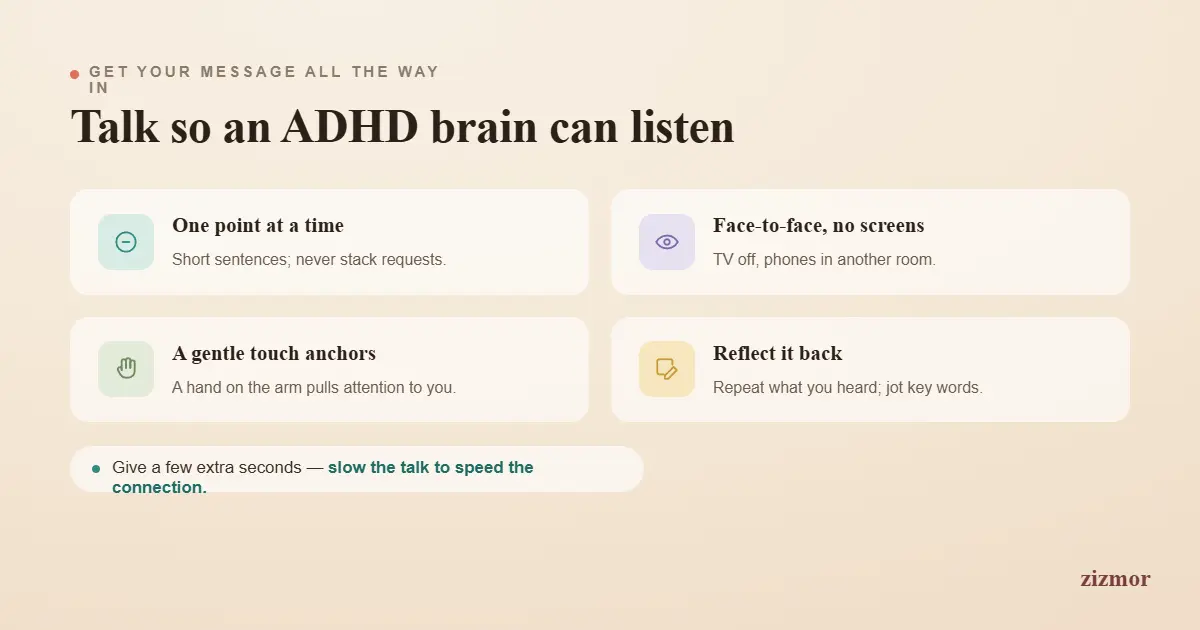 GET YOUR MESSAGE ALL THE WAY IN

Talk so an ADHD brain can listen

One point at a time
Short sentences; never stack requests.

Face-to-face, no screens
TV off, phones in another room.

A gentle touch anchors
A hand on the arm pulls attention to you.

Reflect it back
Repeat what you heard; jot key words.

Give a few extra seconds — slow the talk to speed the connection.

zizmor